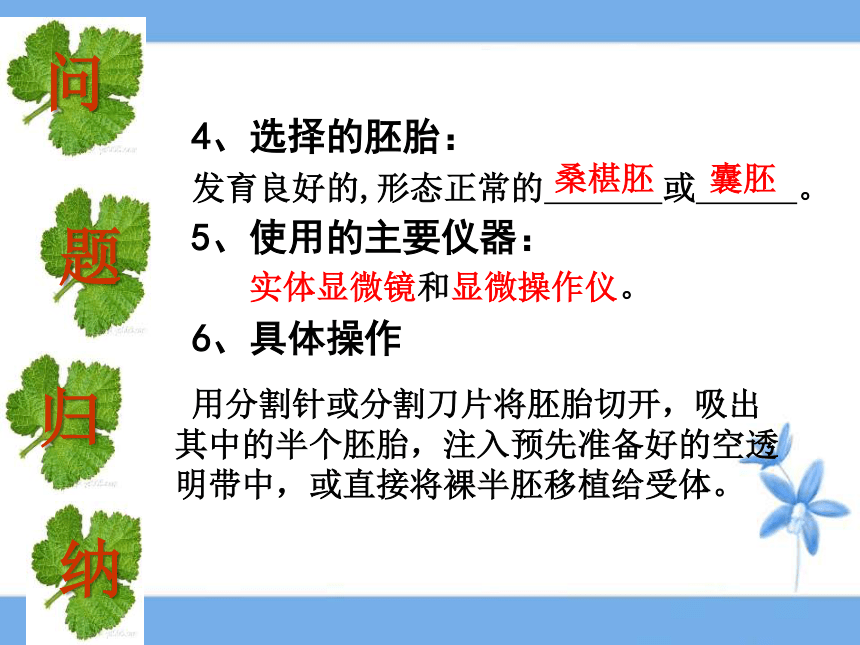 问
题
归
纳

4、选择的胚胎：
发育良好的，形态正常的桑椹胚或囊胚。
5、使用的主要仪器：
实体显微镜和显微操作仪。
6、具体操作

用分割针或分割刀片将胚胎切开，吸出其中的半个胚胎，注入预先准备好的空透明带中，或直接将裸半胚移植给受体。